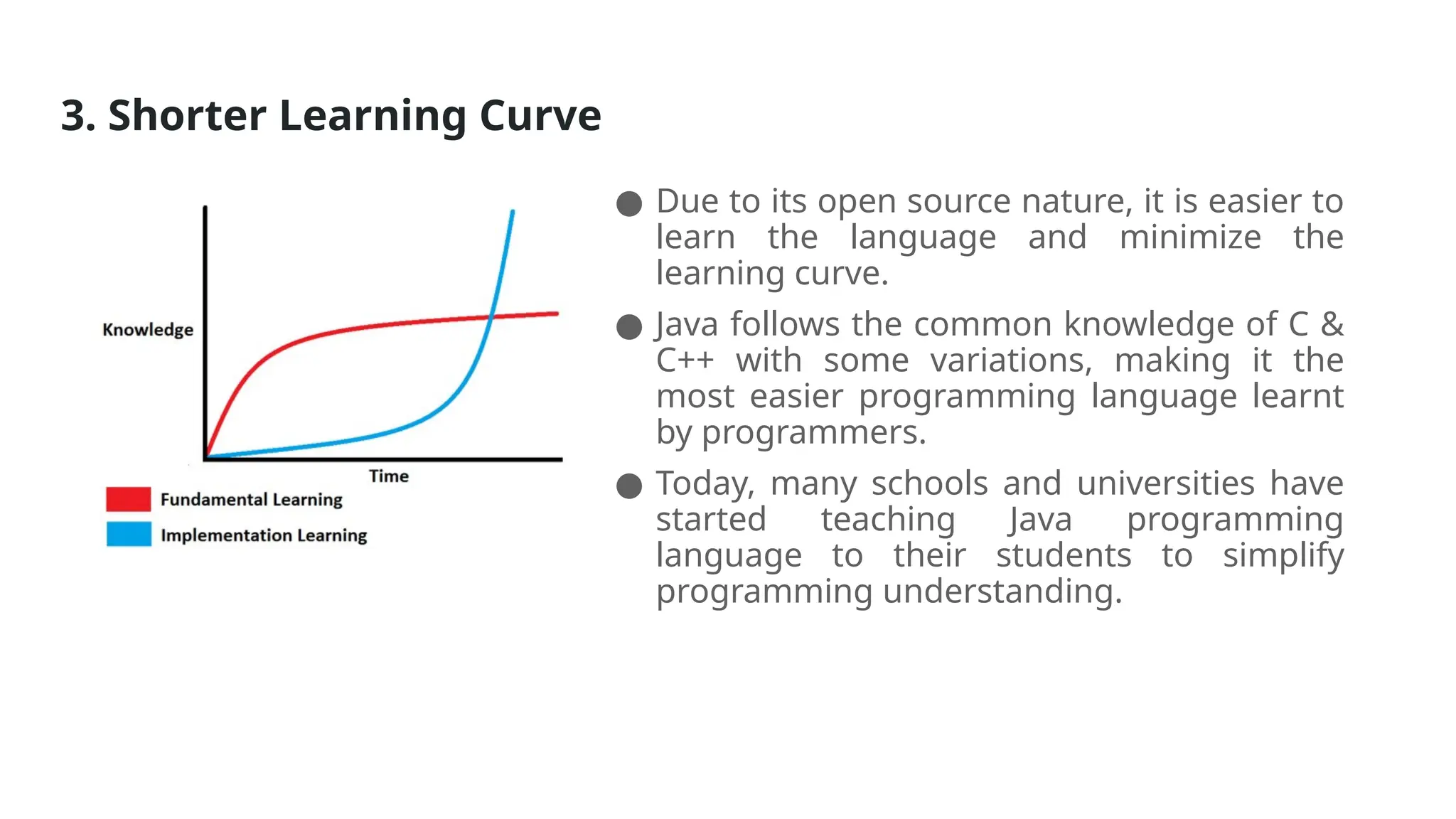 3. Shorter Learning Curve

Knowledge

Time

Fundamental Learning

Implementation Learning

● Due to its open source nature, it is easier to learn the language and minimize the learning curve.

● Java follows the common knowledge of C & C++ with some variations, making it the most easier programming language learnt by programmers.

● Today, many schools and universities have started teaching Java programming language to their students to simplify programming understanding.